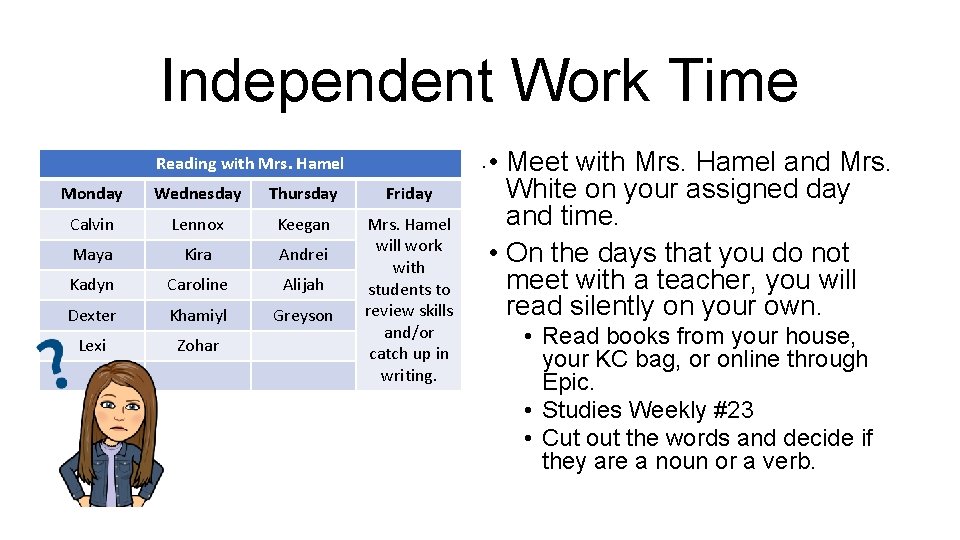 Independent Work Time

| Reading with Mrs. Hamel | | | |
|---|---|---|---|
| Monday | Wednesday | Thursday | Friday |
| Calvin | Lennox | Keegan | Mrs. Hamel will work with students to review skills and/or catch up in writing. |
| Maya | Kira | Andrei | |
| Kadyn | Caroline | Alijah | |
| Dexter | Khamiyl | Greyson | |
| Lexi | Zohar | | |
| | | | |

?

• Meet with Mrs. Hamel and Mrs. White on your assigned day and time.
• On the days that you do not meet with a teacher, you will read silently on your own.
• Read books from your house, your KC bag, or online through Epic.
• Studies Weekly #23
• Cut out the words and decide if they are a noun or a verb.